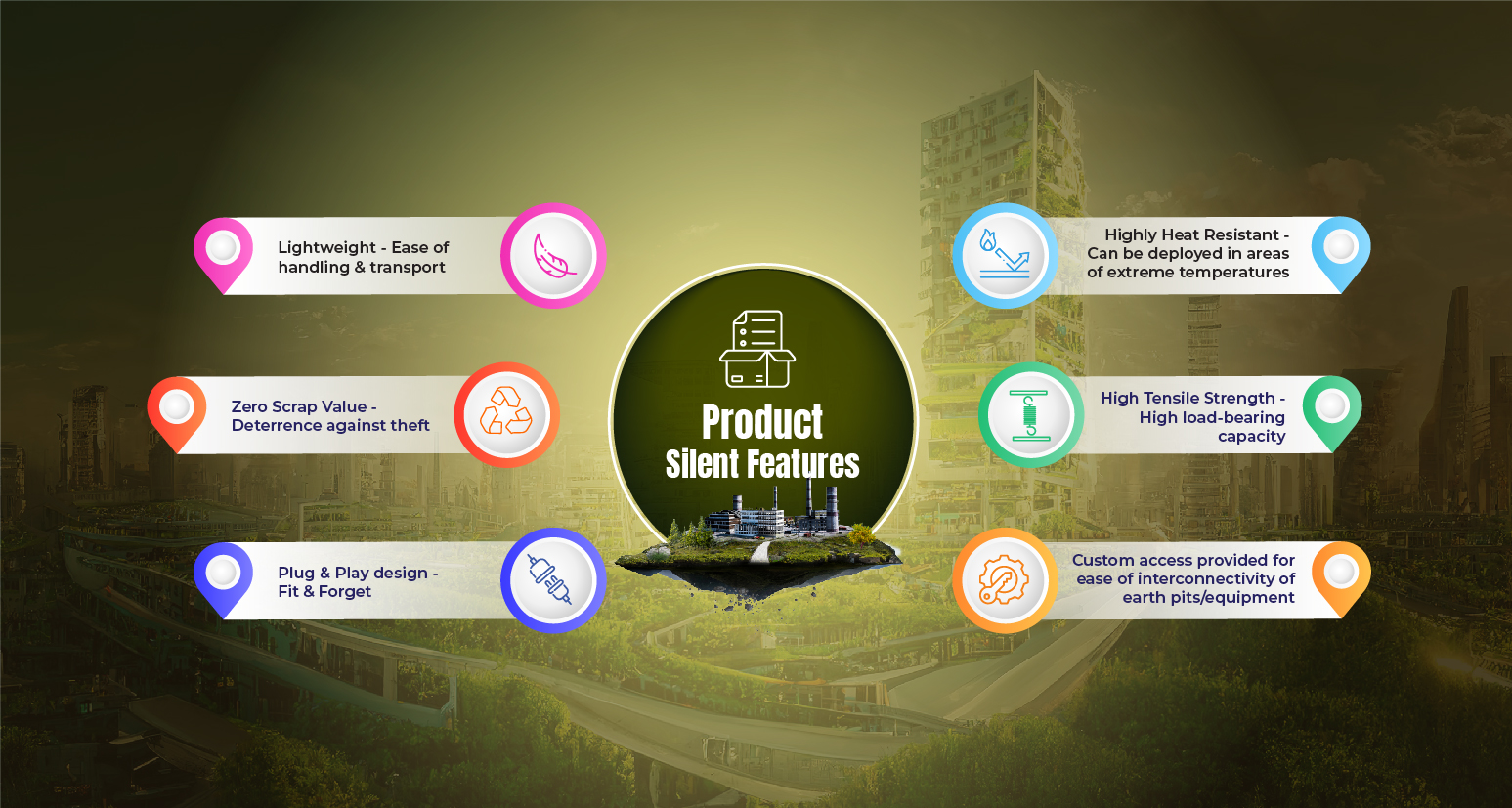 Lightweight - Ease of handling & transport

Zero Scrap Value - Deterrence against theft

Plug & Play design - Fit & Forget

Product Silent Features

Highly Heat Resistant - Can be deployed in areas of extreme temperatures

High Tensile Strength - High load-bearing capacity

Custom access provided for ease of interconnectivity of earth pits/equipment